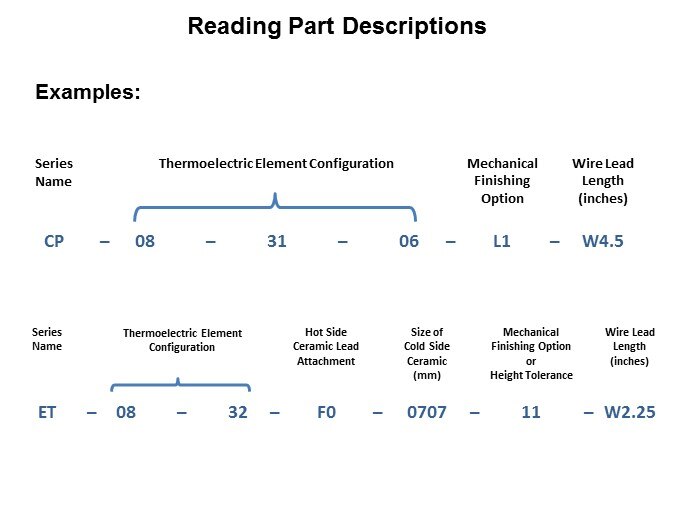 Reading Part Descriptions

Examples:

Series Name

Thermoelectric Element Configuration

Mechanical Finishing Option

Wire Lead Length (inches)

CP – 08 – 31 – 06 – L1 – W4.5

Series Name

Thermoelectric Element Configuration

Hot Side Ceramic Lead Attachment

Size of Cold Side Ceramic (mm)

Mechanical Finishing Option or Height Tolerance

Wire Lead Length (inches)

ET – 08 – 32 – F0 – 0707 – 11 – W2.25